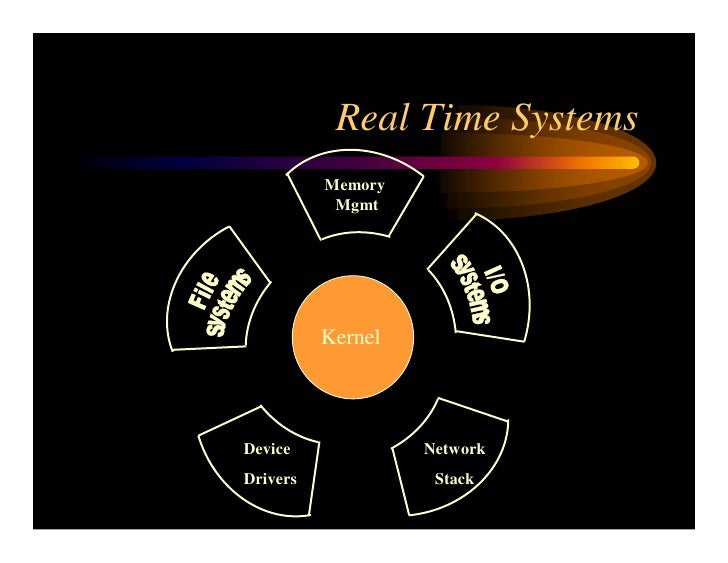 Real Time Systems

Memory
Mgmt

File
systems

I/O
systems

Kernel

Device
Drivers

Network
Stack